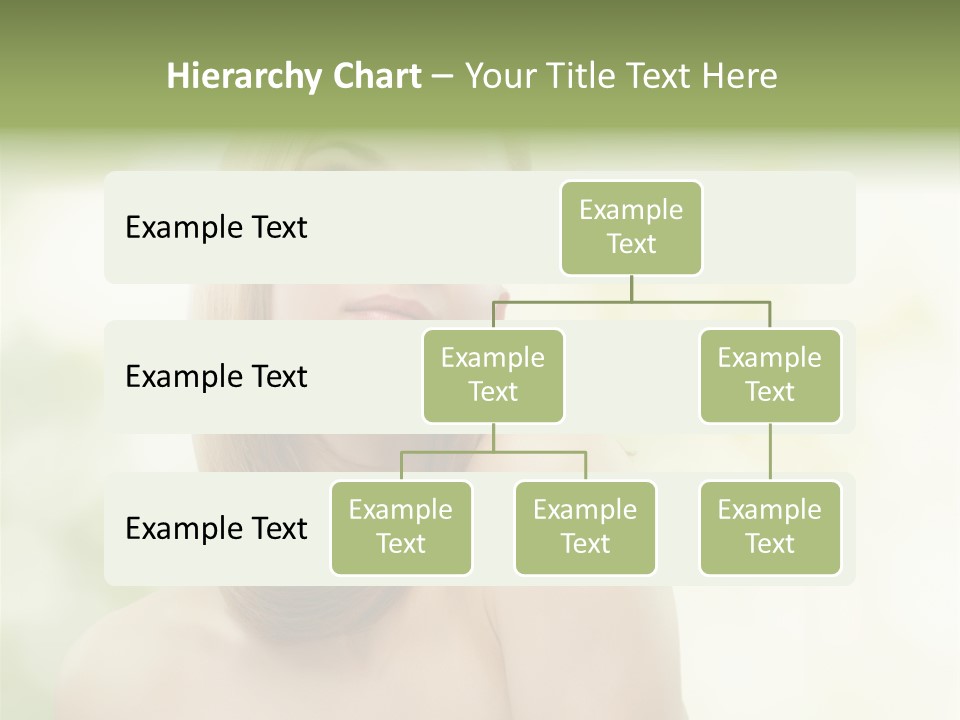 Hierarchy Chart – Your Title Text Here

Example Text

Example Text

Example Text

Example Text

Example Text

Example Text

Example Text

Example Text

Example Text